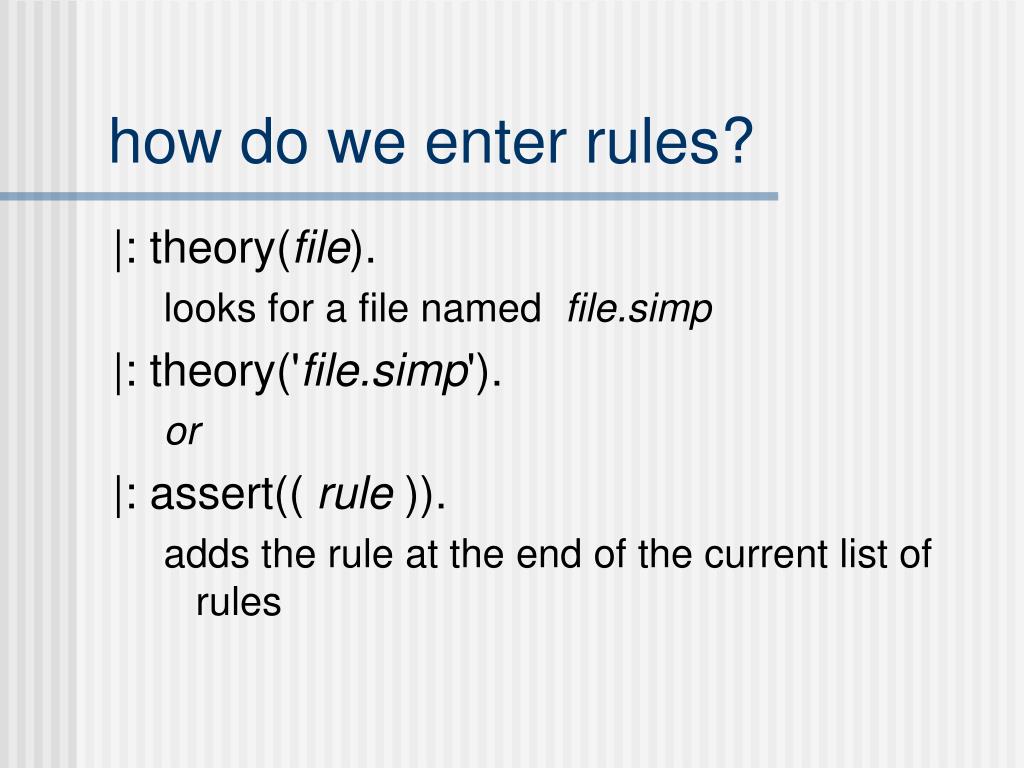 how do we enter rules?

|: theory(file).

looks for a file named file.simp

|: theory('file.simp').

or

|: assert(( rule )).

adds the rule at the end of the current list of rules